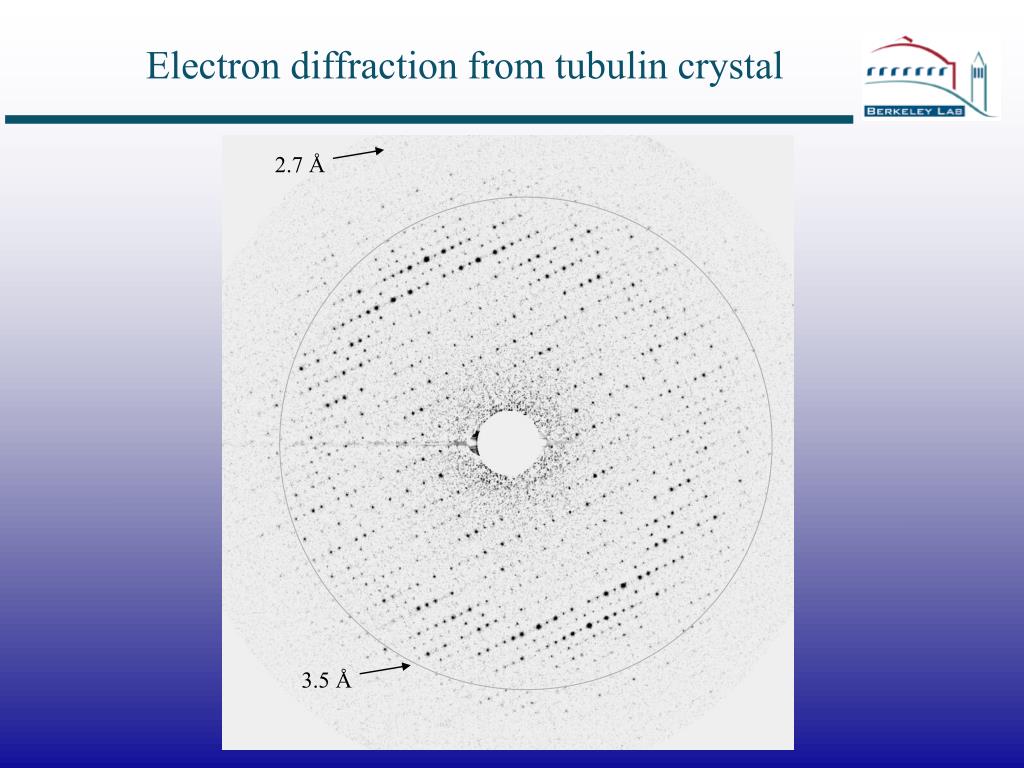 Electron diffraction from tubulin crystal

BERKELEY LAB

2.7 Å

3.5 Å